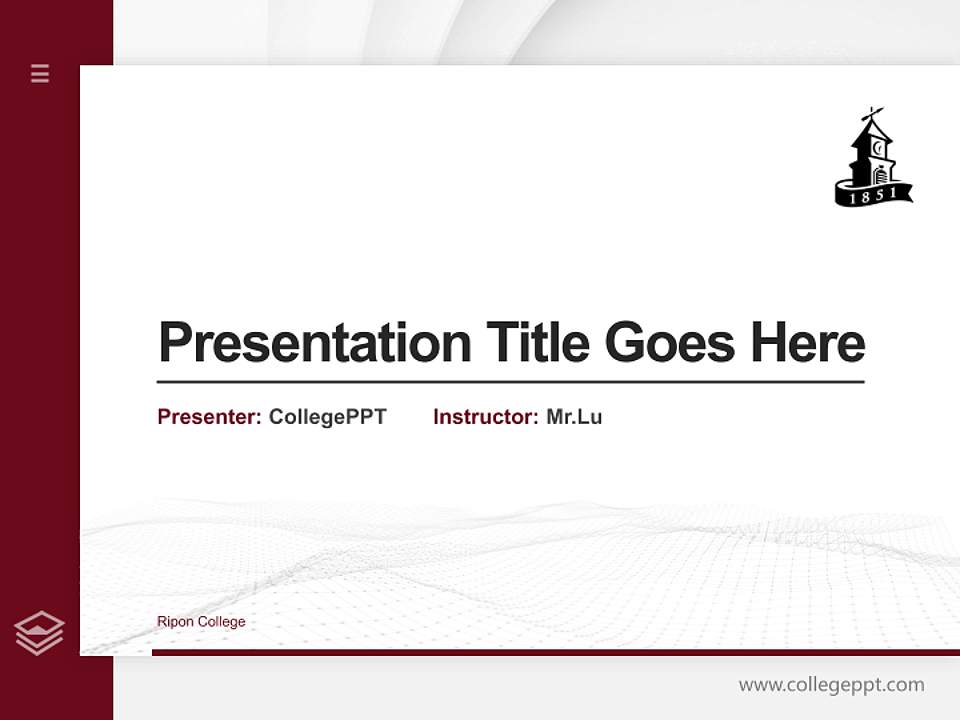 1851

Presentation Title Goes Here

Presenter: CollegePPT Instructor: Mr.Lu

Ripon College

www.collegeppt.com